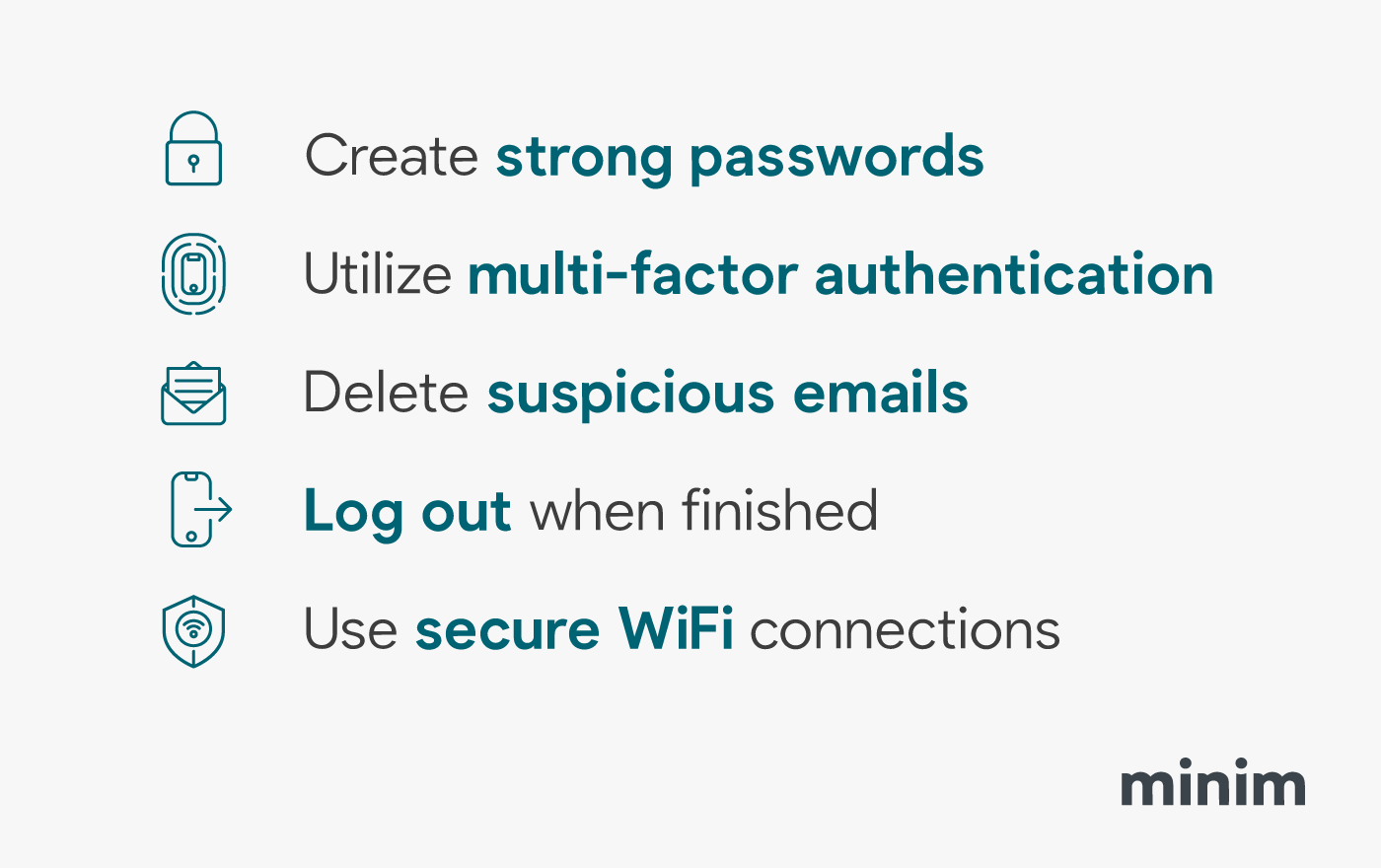 Create strong passwords

Utilize multi-factor authentication

Delete suspicious emails

Log out when finished

Use secure WiFi connections

minim